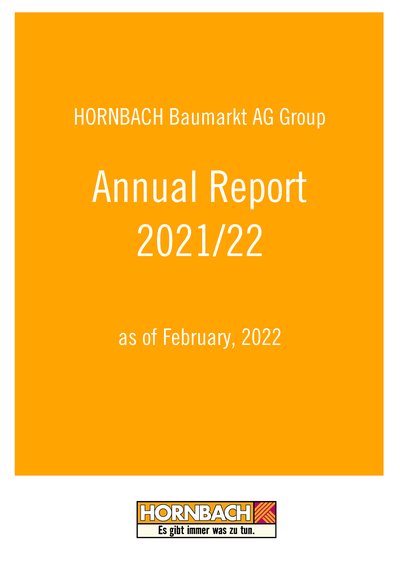 HORNBACH Baumarkt AG Group

Annual Report
2021/22

as of February, 2022

HORNBACH
Es gibt immer was zu tun.